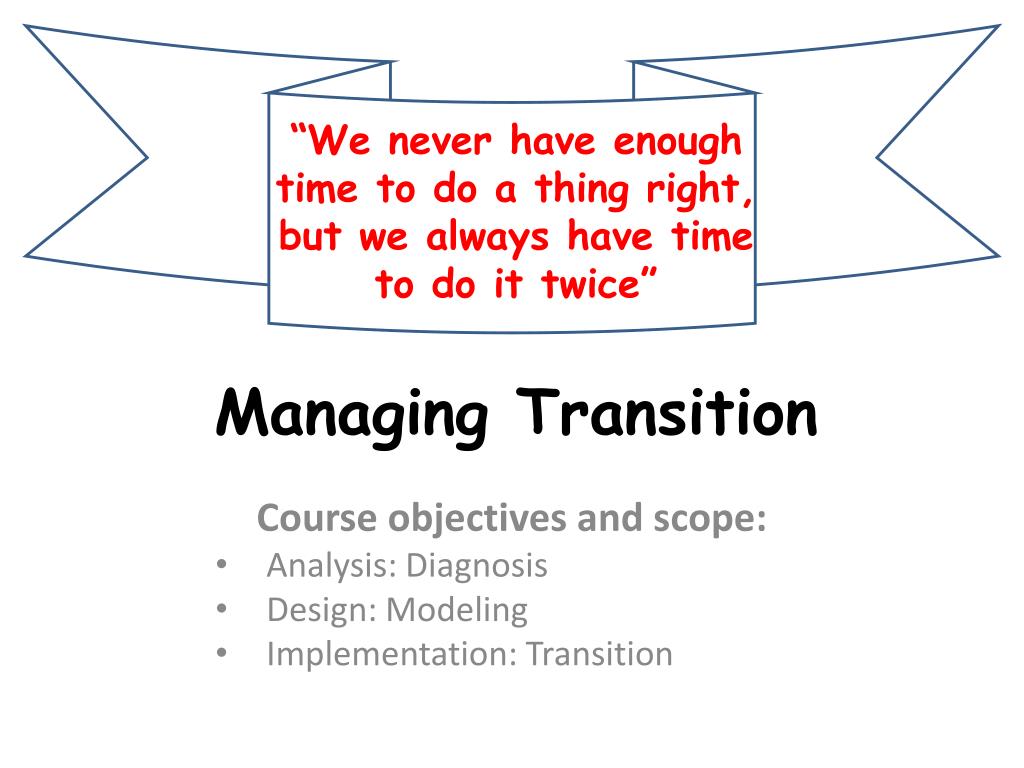 “We never have enough time to do a thing right, but we always have time to do it twice”

Managing Transition

Course objectives and scope:
• Analysis: Diagnosis
• Design: Modeling
• Implementation: Transition